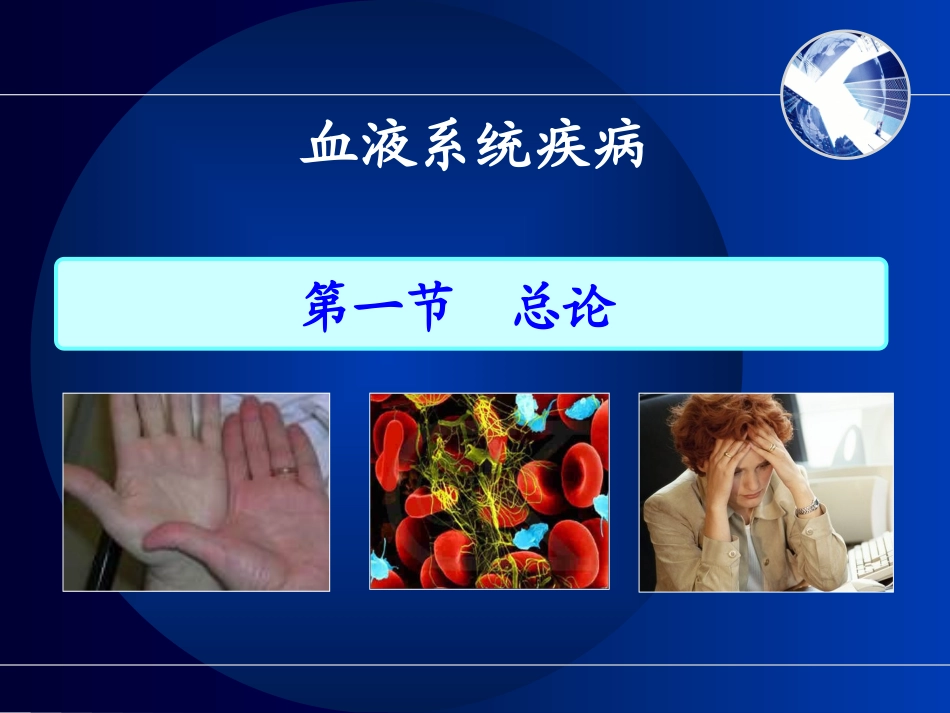 血液系统疾病

第一节　总论